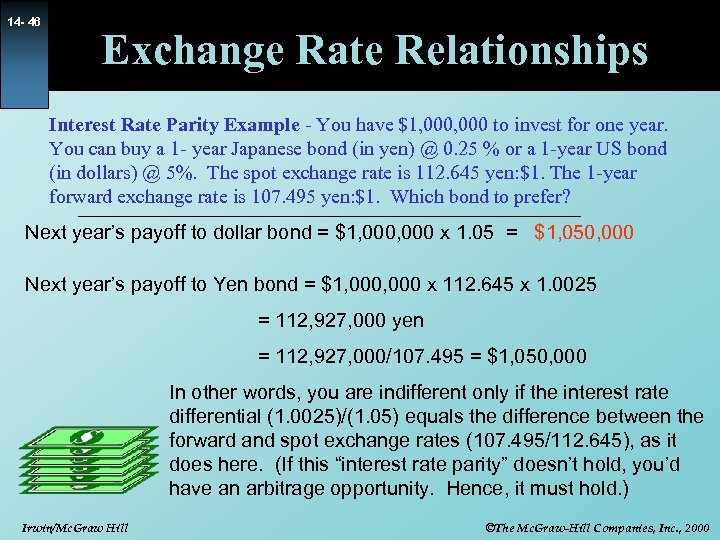 14- 46

Exchange Rate Relationships

Interest Rate Parity Example - You have \$1,000,000 to invest for one year. You can buy a 1- year Japanese bond (in yen) @ 0.25 % or a 1-year US bond (in dollars) @ 5%. The spot exchange rate is 112.645 yen:\$1. The 1-year forward exchange rate is 107.495 yen:\$1. Which bond to prefer?

Next year's payoff to dollar bond = \$1,000,000 x 1.05 = \$1,050,000

Next year's payoff to Yen bond = \$1,000,000 x 112.645 x 1.0025

= 112,927,000 yen

= 112,927,000/107.495 = \$1,050,000

In other words, you are indifferent only if the interest rate differential (1.0025)/(1.05) equals the difference between the forward and spot exchange rates (107.495/112.645), as it does here. (If this "interest rate parity" doesn't hold, you'd have an arbitrage opportunity. Hence, it must hold.)

Irwin/McGraw Hill

©The McGraw-Hill Companies, Inc., 2000